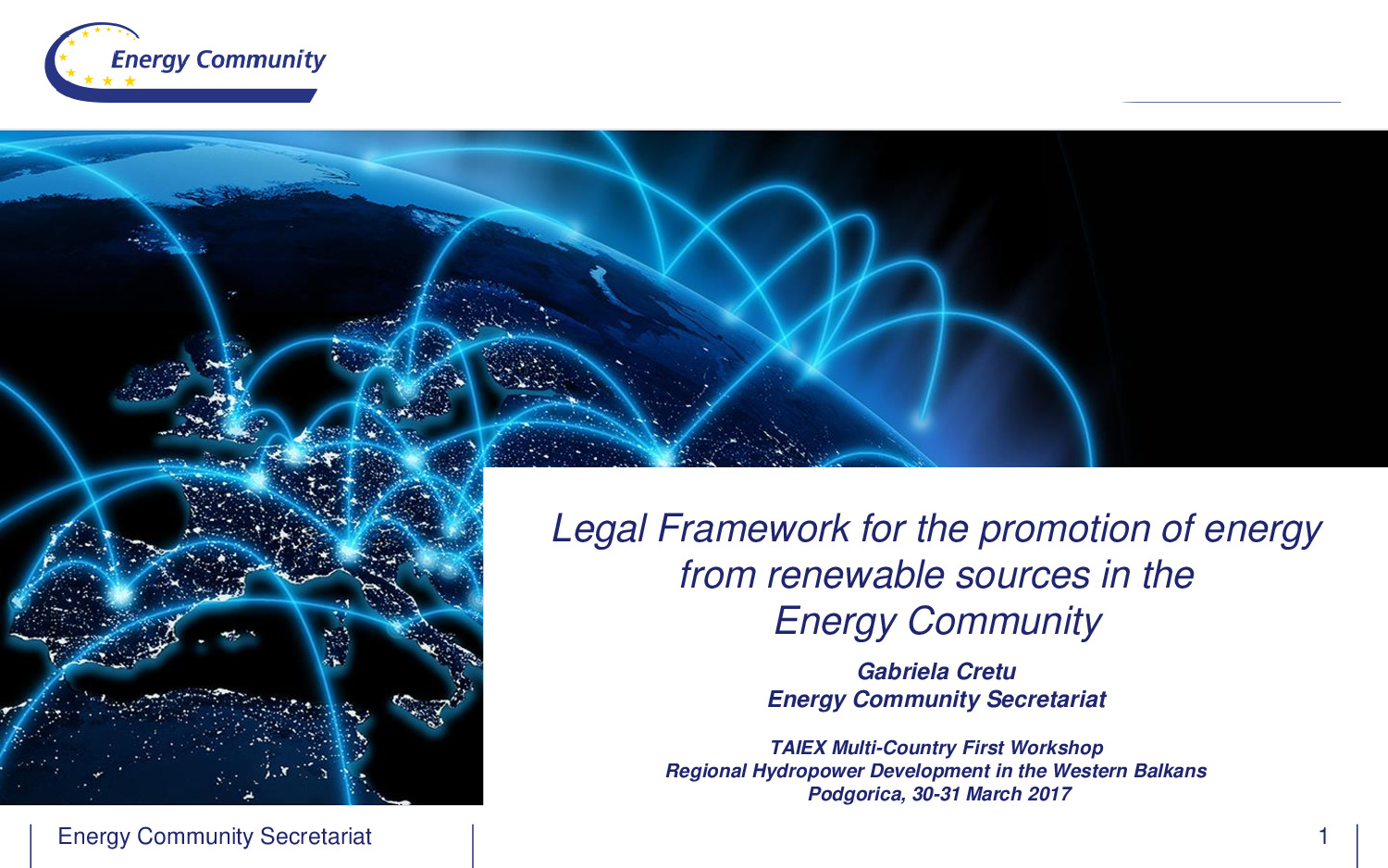 Energy Community

Legal Framework for the promotion of energy from renewable sources in the Energy Community

Gabriela Cretu
Energy Community Secretariat

TAIEX Multi-Country First Workshop
Regional Hydropower Development in the Western Balkans
Podgorica, 30-31 March 2017

Energy Community Secretariat

1